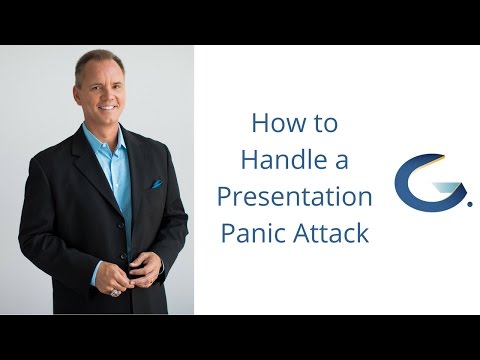 How to Handle a Presentation Panic Attack

G.